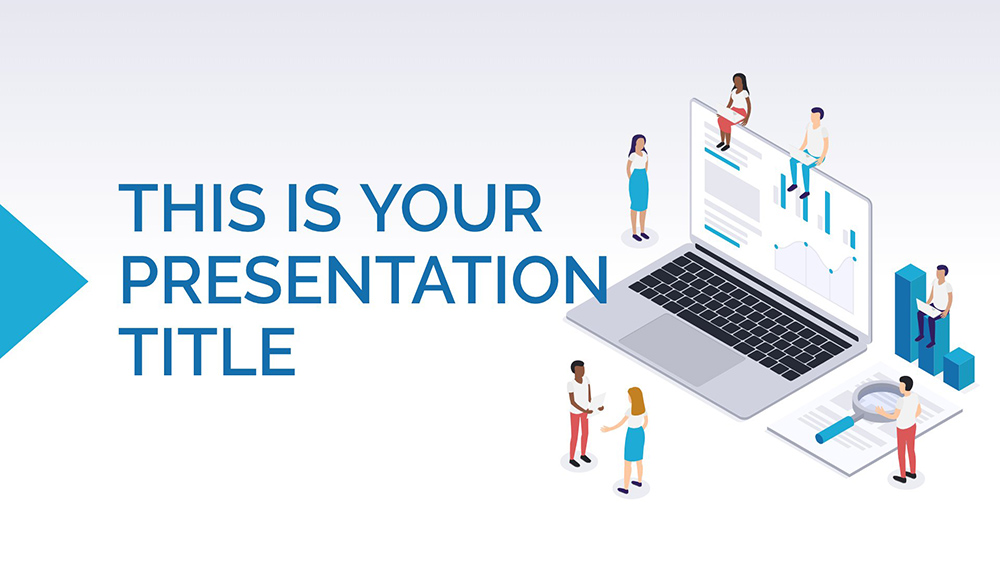 THIS IS YOUR PRESENTATION TITLE